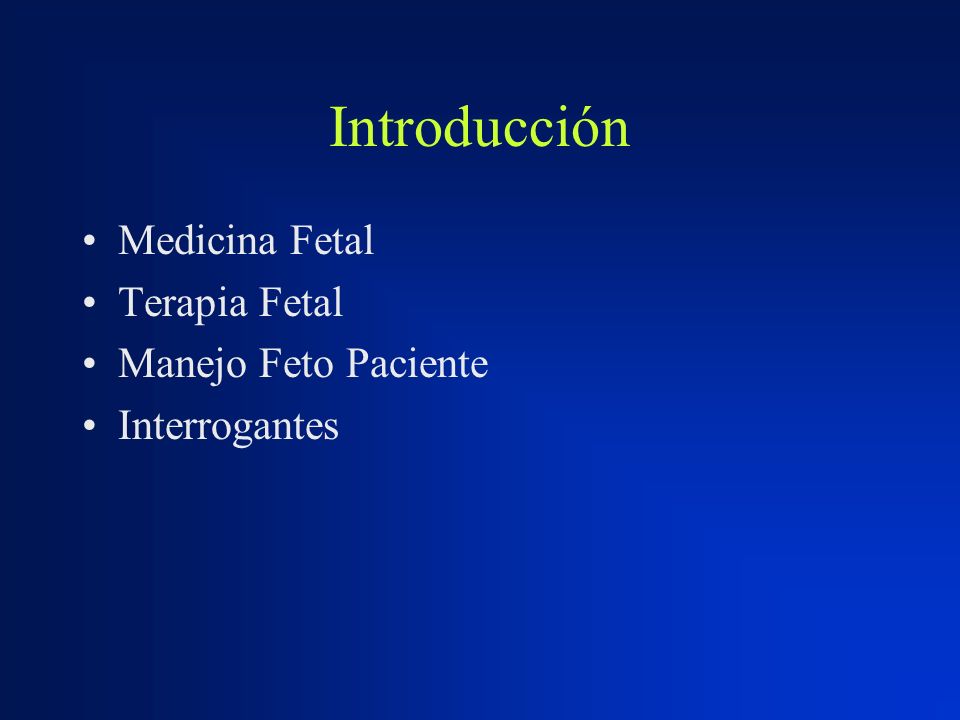 Introducción

• Medicina Fetal
• Terapia Fetal
• Manejo Feto Paciente
• Interrogantes